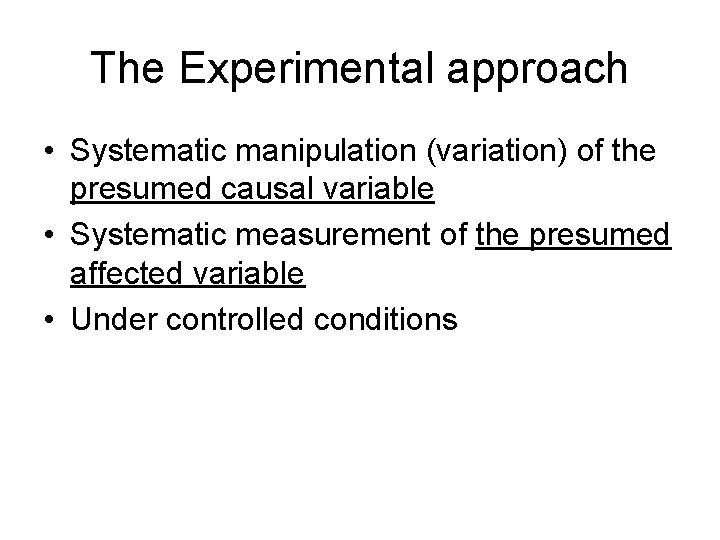 The Experimental approach

• Systematic manipulation (variation) of the presumed causal variable
• Systematic measurement of the presumed affected variable
• Under controlled conditions